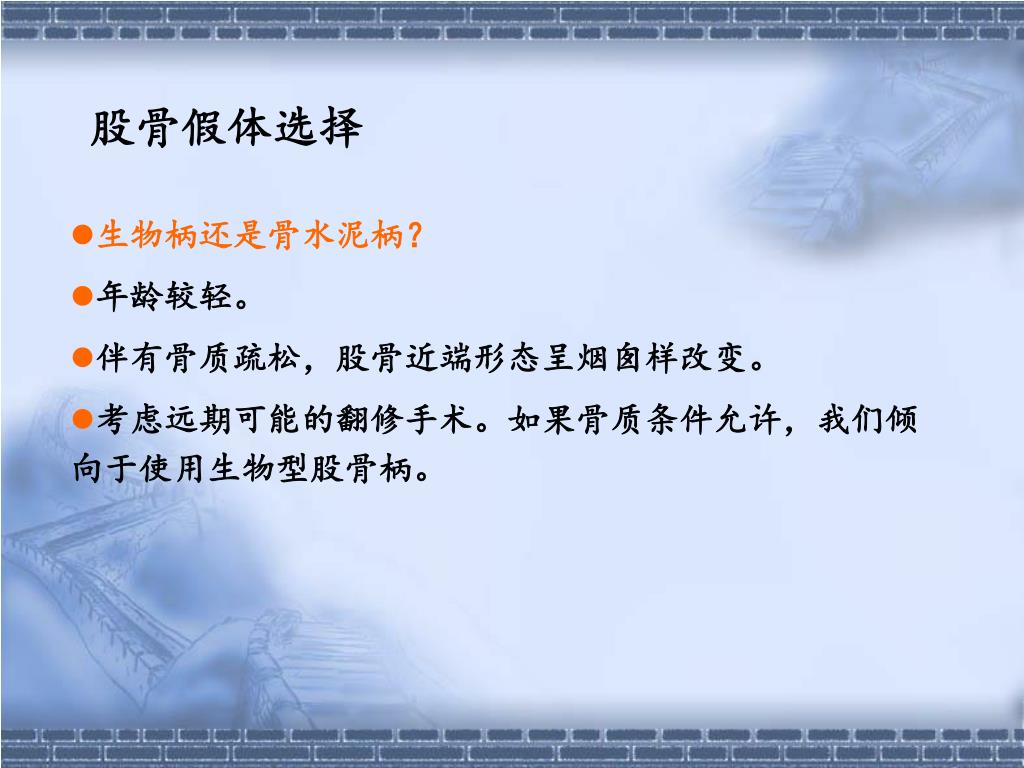 股骨假体选择

●生物柄还是骨水泥柄？

●年龄较轻。

●伴有骨质疏松，股骨近端形态呈烟囱样改变。

●考虑远期可能的翻修手术。如果骨质条件允许，我们倾向于使用生物型股骨柄。